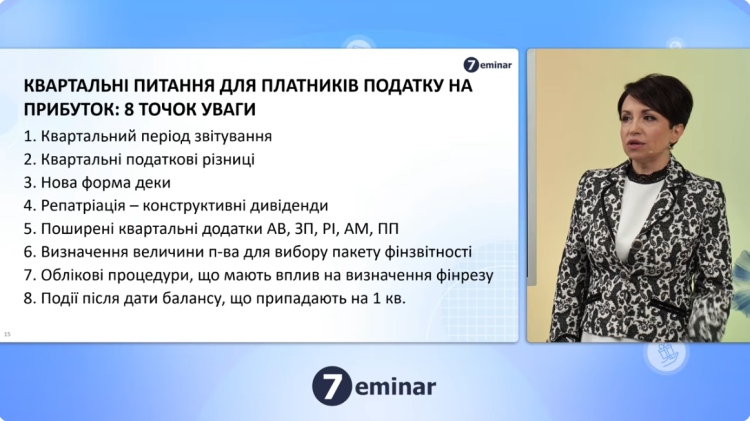 7eminar

КВАРТАЛЬНІ ПИТАННЯ ДЛЯ ПЛАТНИКІВ ПОДАТКУ НА ПРИБУТОК: 8 ТОЧОК УВАГИ

1. Квартальний період звітування
2. Квартальні податкові різниці
3. Нова форма деки
4. Репатріація – конструктивні дивіденди
5. Поширені квартальні додатки АВ, ЗП, РІ, АМ, ПП
6. Визначення величини п-ва для вибору пакету фінзвітності
7. Облікові процедури, що мають вплив на визначення фінрезу
8. Події після дати балансу, що припадають на 1 кв.

15

7eminar